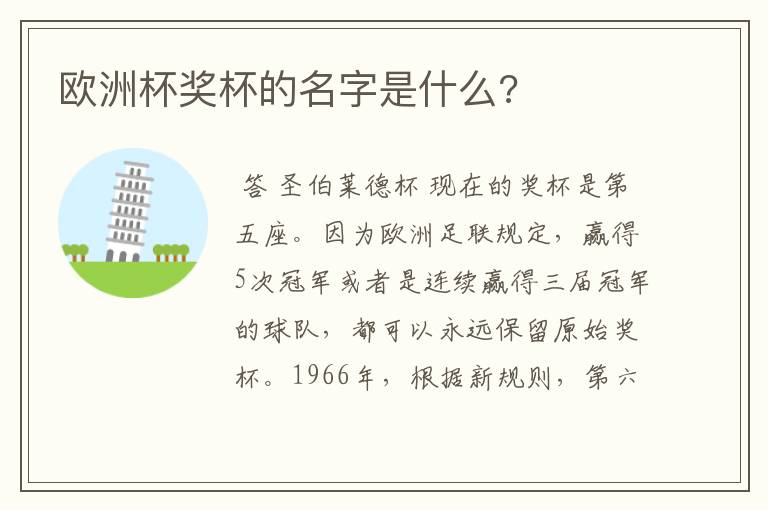 欧洲杯奖杯的名字是什么?

答 圣伯莱德杯 现在的奖杯是第五座。因为欧洲足联规定，赢得5次冠军或者是连续赢得三届冠军的球队，都可以永远保留原始奖杯。1966年，根据新规则，第六